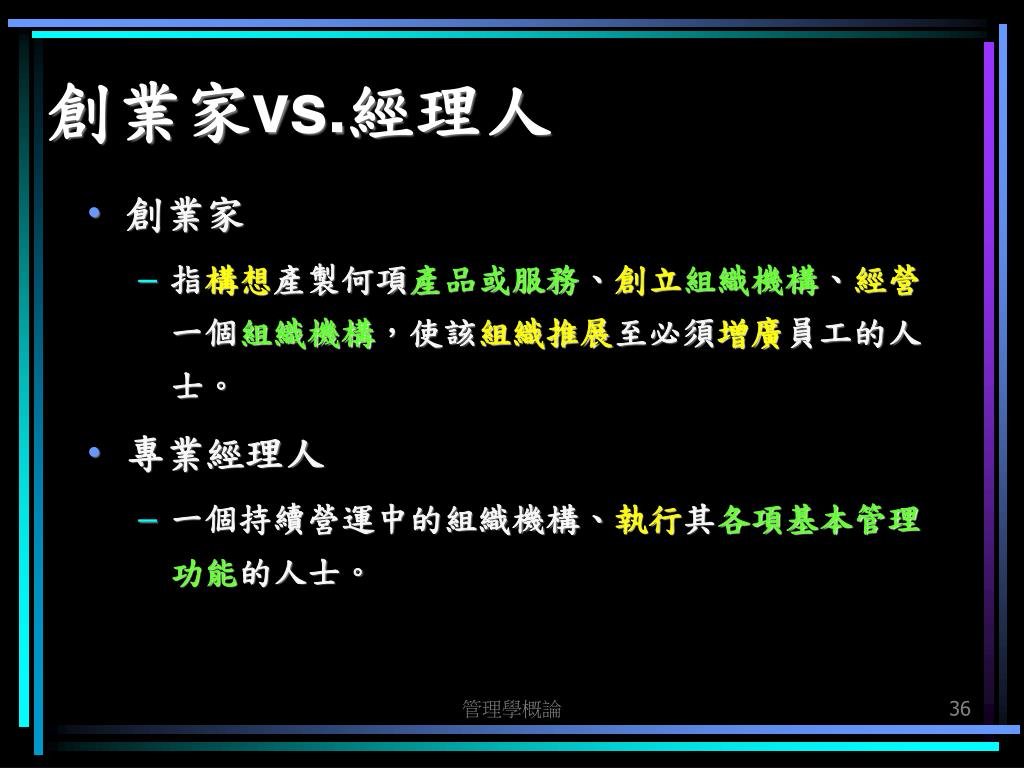 創業家vs.經理人

• 創業家
– 指構想產製何項產品或服務、創立組織機構、經營一個組織機構，使該組織推展至必須增廣員工的人士。

• 專業經理人
– 一個持續營運中的組織機構、執行其各項基本管理功能的人士。

管理學概論

36